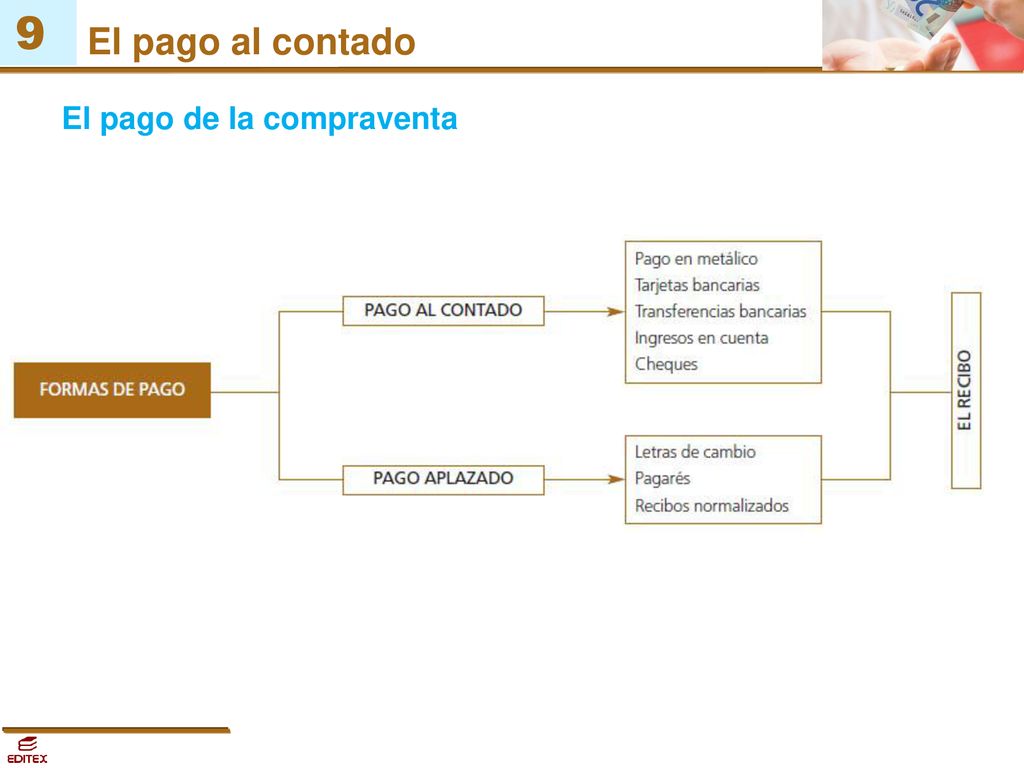 9

El pago al contado

El pago de la compraventa

FORMAS DE PAGO

PAGO AL CONTADO

Pago en metálico
Tarjetas bancarias
Transferencias bancarias
Ingresos en cuenta
Cheques

PAGO APLAZADO

Letras de cambio
Pagarés
Recibos normalizados

EL RECIBO

EDITEX